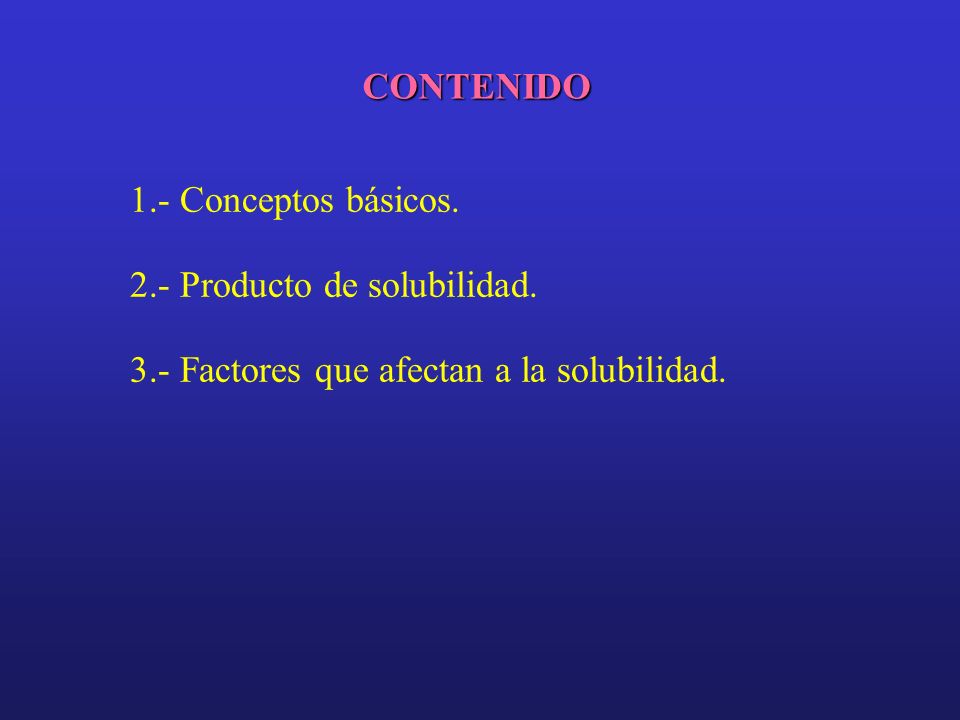 CONTENIDO

1.- Conceptos básicos.

2.- Producto de solubilidad.

3.- Factores que afectan a la solubilidad.